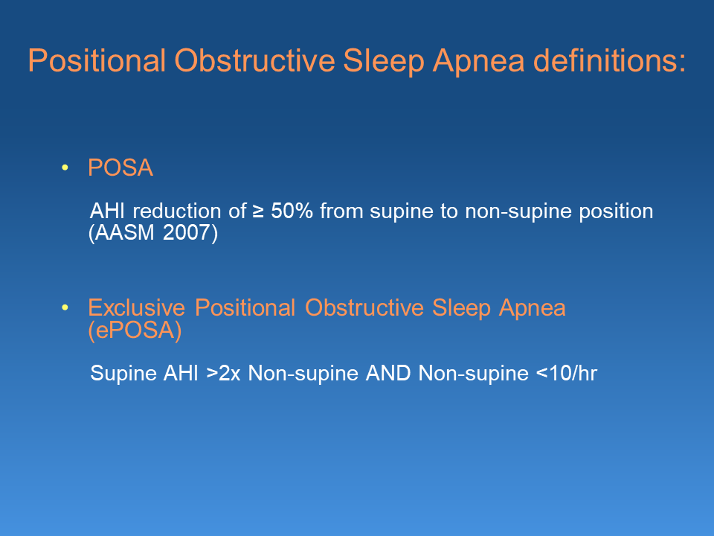 Positional Obstructive Sleep Apnea definitions:

• POSA

AHI reduction of ≥ 50% from supine to non-supine position (AASM 2007)

• Exclusive Positional Obstructive Sleep Apnea (ePOSA)

Supine AHI >2x Non-supine AND Non-supine <10/hr